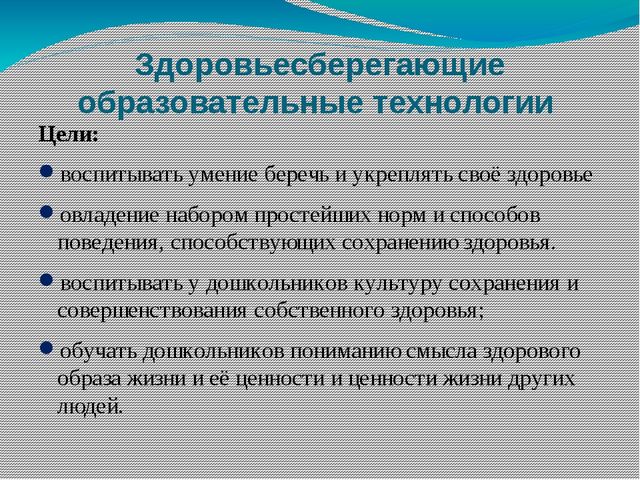 Здоровьесберегающие образовательные технологии

Цели:

воспитывать умение беречь и укреплять своё здоровье

овладение набором простейших норм и способов поведения, способствующих сохранению здоровья.

воспитывать у дошкольников культуру сохранения и совершенствования собственного здоровья;

обучать дошкольников пониманию смысла здорового образа жизни и её ценности и ценности жизни других людей.